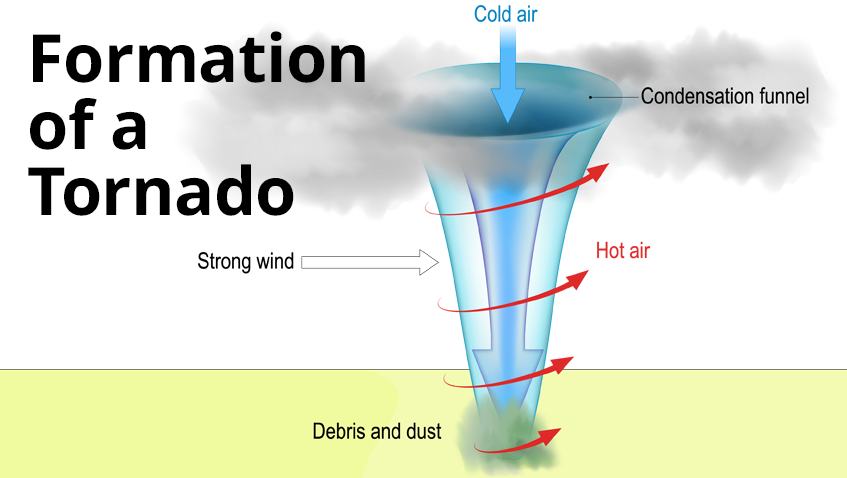 Formation of a Tornado

Cold air

Condensation funnel

Strong wind

Hot air

Debris and dust